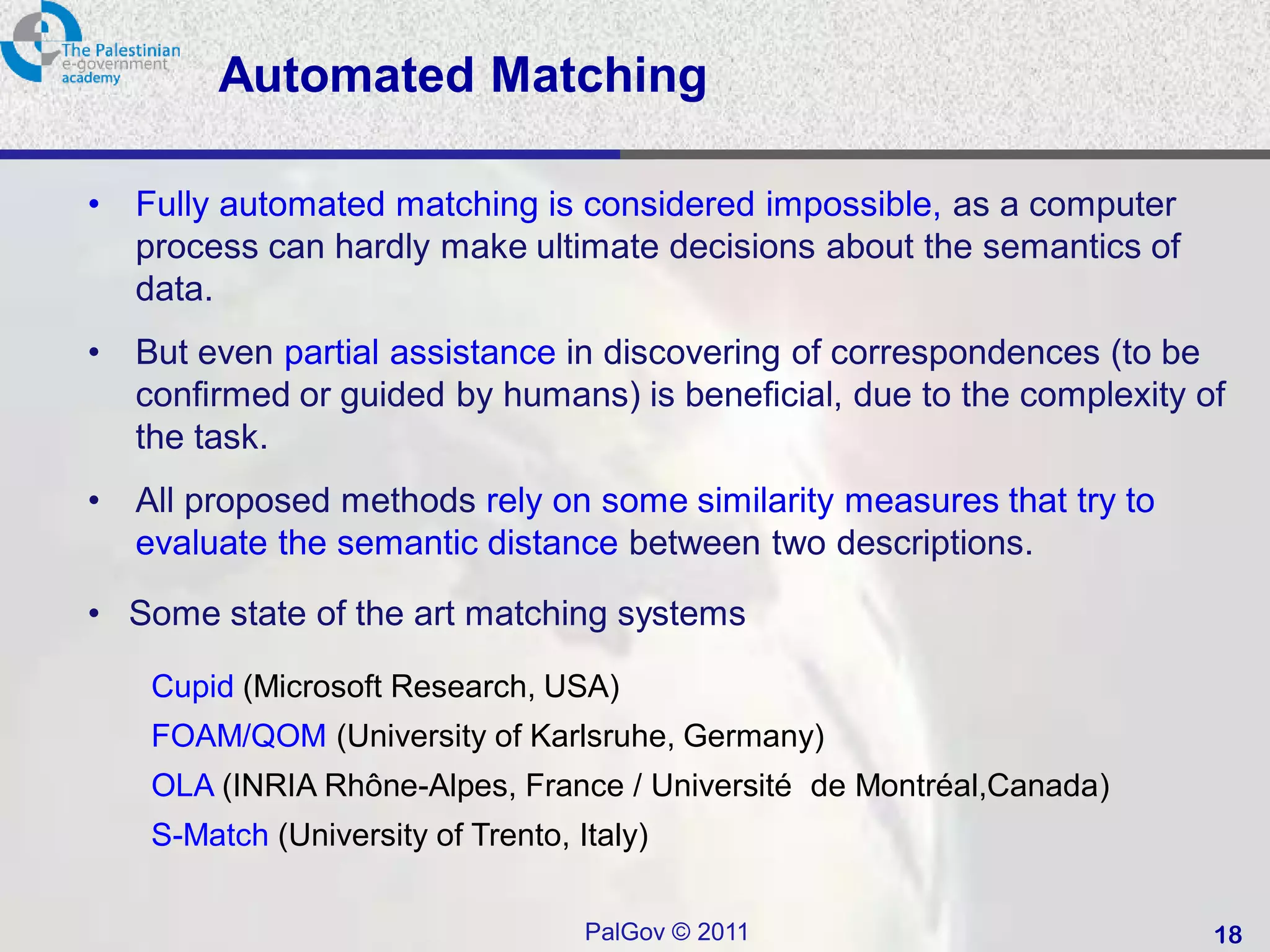 The Palestinian e-government academy

Automated Matching

• Fully automated matching is considered impossible, as a computer process can hardly make ultimate decisions about the semantics of data.

• But even partial assistance in discovering of correspondences (to be confirmed or guided by humans) is beneficial, due to the complexity of the task.

• All proposed methods rely on some similarity measures that try to evaluate the semantic distance between two descriptions.

• Some state of the art matching systems

Cupid (Microsoft Research, USA)

FOAM/QOM (University of Karlsruhe, Germany)

OLA (INRIA Rhône-Alpes, France / Université de Montréal,Canada)

S-Match (University of Trento, Italy)

PalGov © 2011

18